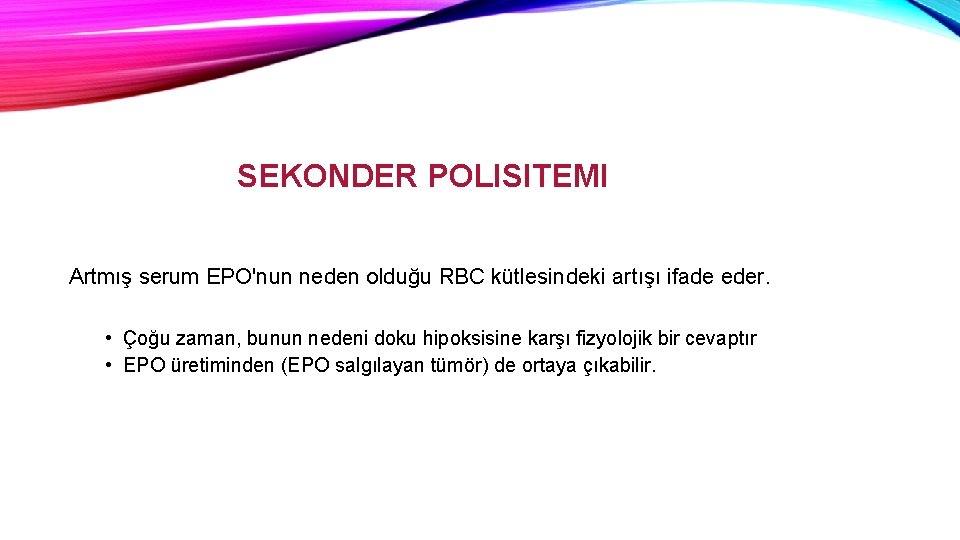 SEKONDER POLISITEMI

Artmış serum EPO'nun neden olduğu RBC kütlesindeki artışı ifade eder.

• Çoğu zaman, bunun nedeni doku hipoksisine karşı fizyolojik bir cevaptır
• EPO üretiminden (EPO salgılayan tümör) de ortaya çıkabilir.